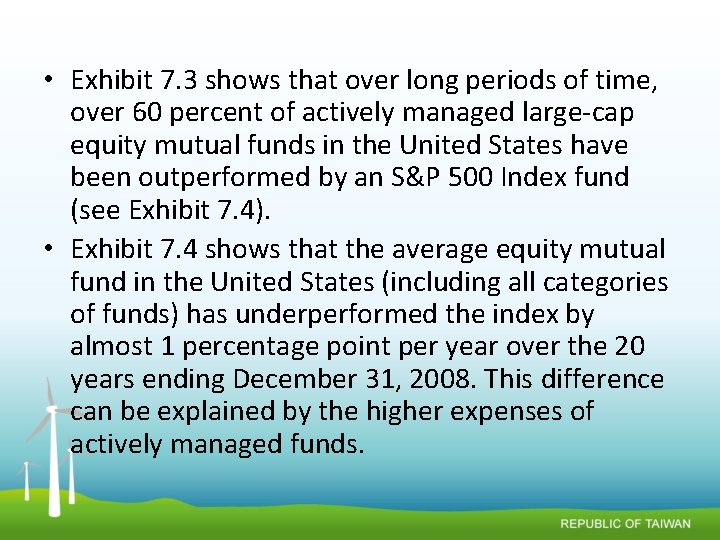 • Exhibit 7.3 shows that over long periods of time, over 60 percent of actively managed large-cap equity mutual funds in the United States have been outperformed by an S&P 500 Index fund (see Exhibit 7.4).

• Exhibit 7.4 shows that the average equity mutual fund in the United States (including all categories of funds) has underperformed the index by almost 1 percentage point per year over the 20 years ending December 31, 2008. This difference can be explained by the higher expenses of actively managed funds.

REPUBLIC OF TAIWAN